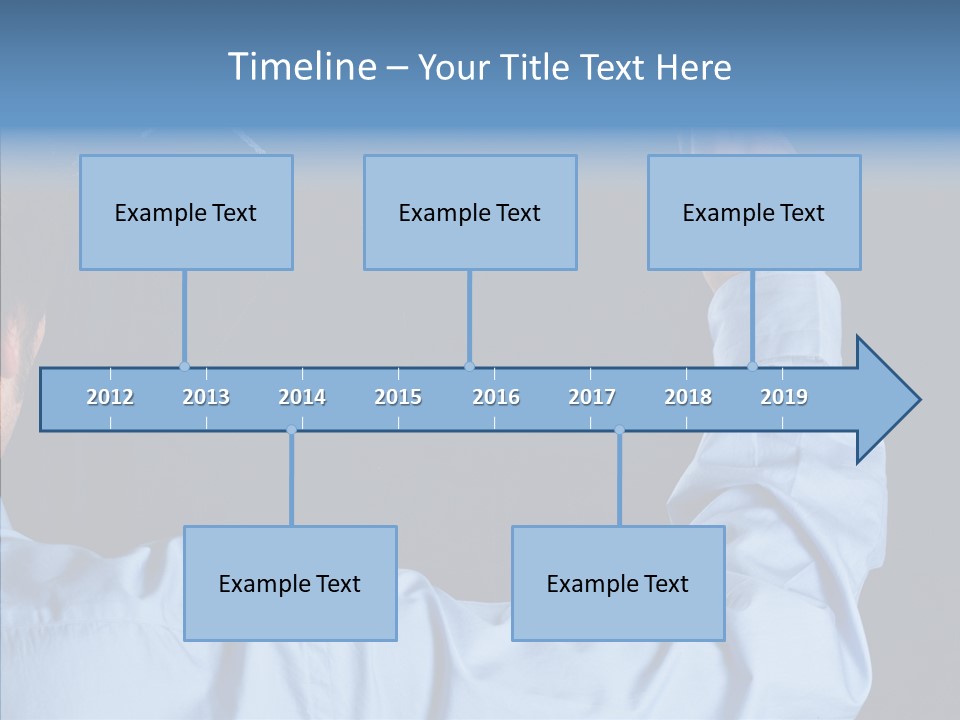 Timeline – Your Title Text Here

Example Text

Example Text

Example Text

2012 2013 2014 2015 2016 2017 2018 2019

Example Text

Example Text